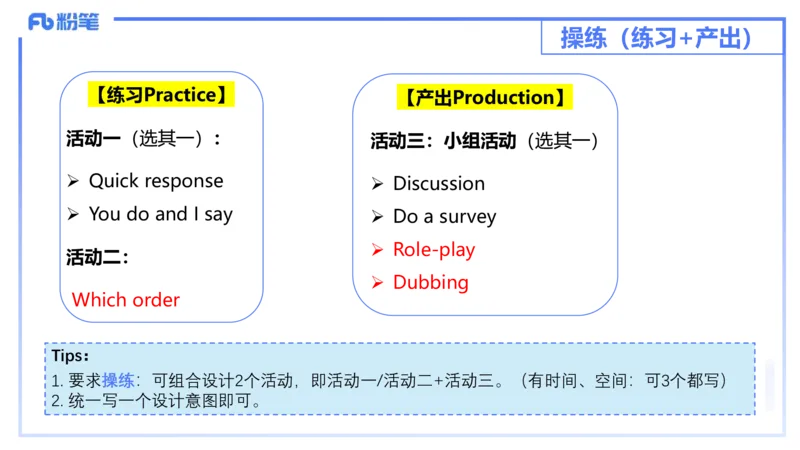 Fb 粉笔

操练（练习+产出）

【练习Practice】

活动一（选其一）：

➢ Quick response
➢ You do and I say

活动二：

Which order

【产出Production】

活动三：小组活动（选其一）

➢ Discussion
➢ Do a survey
➢ Role-play
➢ Dubbing

Tips：
1. 要求操练：可组合设计2个活动，即活动一/活动二+活动三。（有时间、空间：可3个都写）
2. 统一写一个设计意图即可。